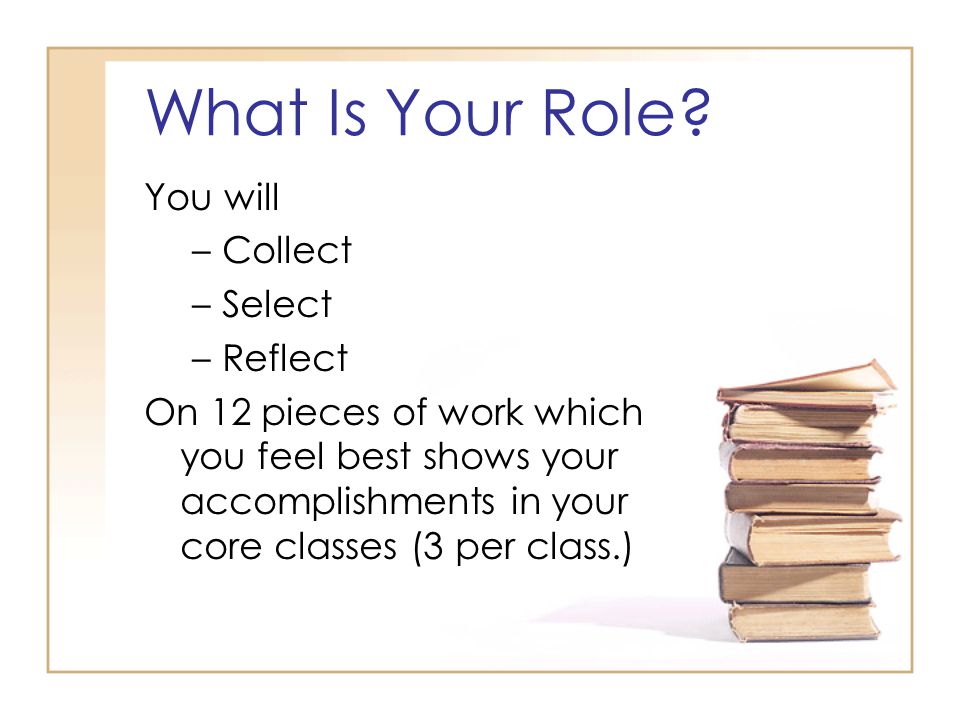 What Is Your Role?

You will

– Collect

– Select

– Reflect

On 12 pieces of work which you feel best shows your accomplishments in your core classes (3 per class.)